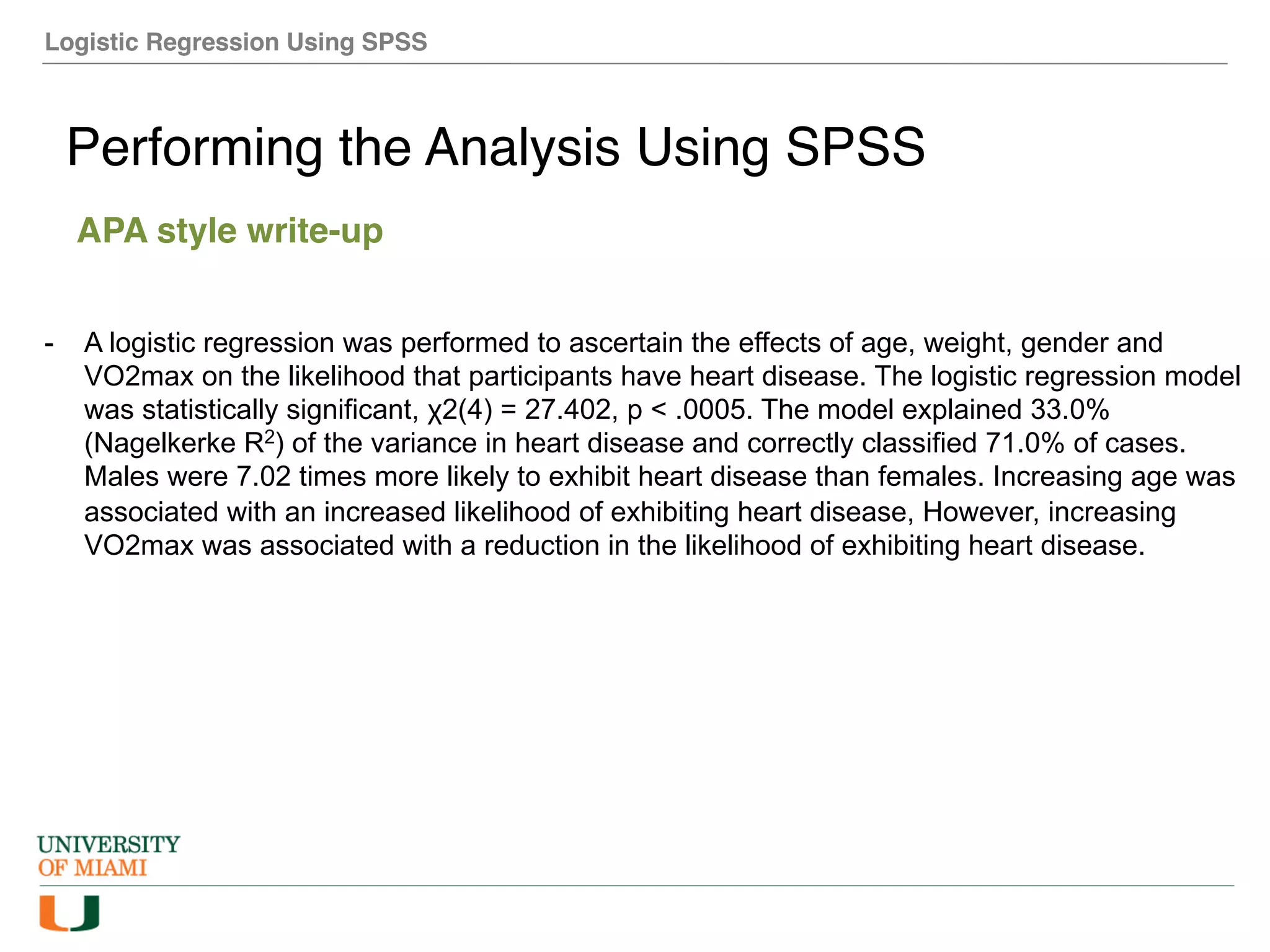 Logistic Regression Using SPSS

Performing the Analysis Using SPSS

APA style write-up

- A logistic regression was performed to ascertain the effects of age, weight, gender and VO2max on the likelihood that participants have heart disease. The logistic regression model was statistically significant, χ2(4) = 27.402, p < .0005. The model explained 33.0% (Nagelkerke $R^2$) of the variance in heart disease and correctly classified 71.0% of cases. Males were 7.02 times more likely to exhibit heart disease than females. Increasing age was associated with an increased likelihood of exhibiting heart disease, However, increasing VO2max was associated with a reduction in the likelihood of exhibiting heart disease.

UNIVERSITY
OF MIAMI
U